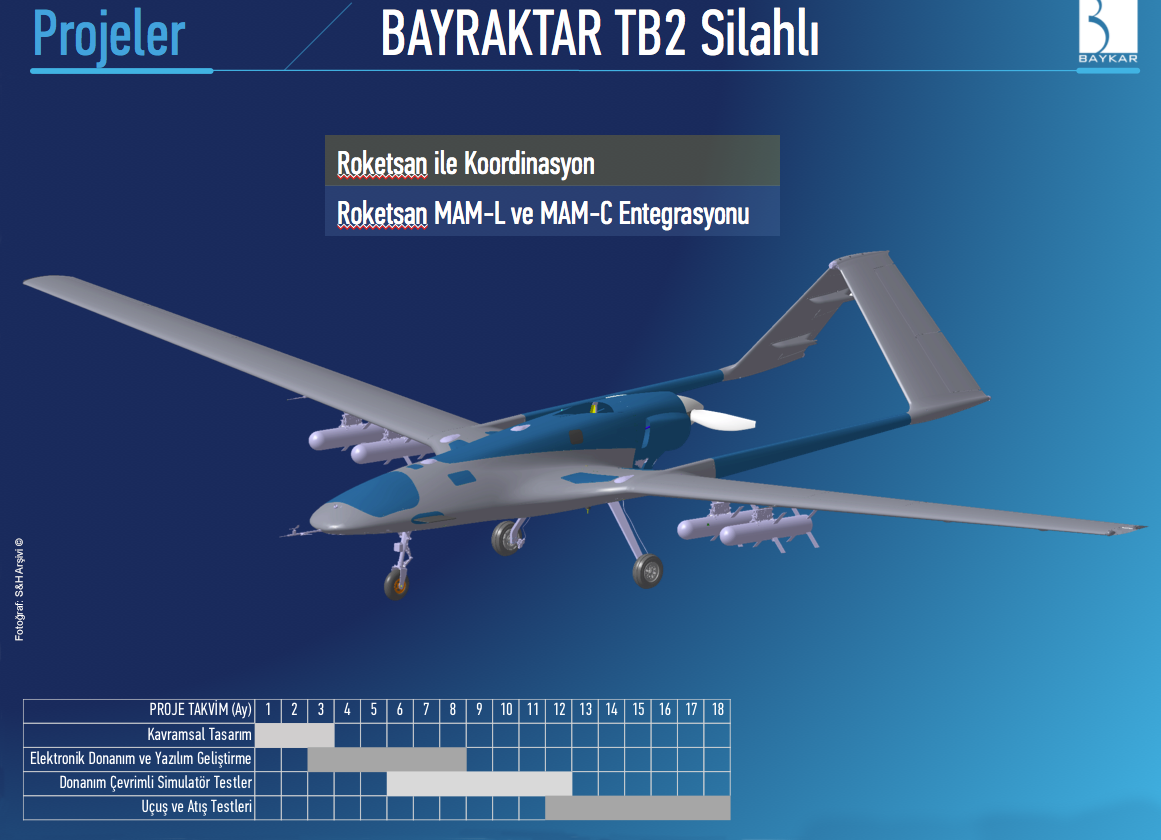 Projeler

BAYRAKTAR TB2 Silahlı

BAYKAR

Roketsan ile Koordinasyon

Roketsan MAM-L ve MAM-C Entegrasyonu

Fotoğraf: S&H Arşivi ©

| PROJE TAKVİM (Ay) | 1 | 2 | 3 | 4 | 5 | 6 | 7 | 8 | 9 | 10 | 11 | 12 | 13 | 14 | 15 | 16 | 17 | 18 |
|---|---|---|---|---|---|---|---|---|---|---|---|---|---|---|---|---|---|---|
| Kavramsal Tasarım | | | | | | | | | | | | | | | | | | |
| Elektronik Donanım ve Yazılım Geliştirme | | | | | | | | | | | | | | | | | | |
| Donanım Çevrimli Simulatör Testler | | | | | | | | | | | | | | | | | | |
| Uçuş ve Atış Testleri | | | | | | | | | | | | | | | | | | |